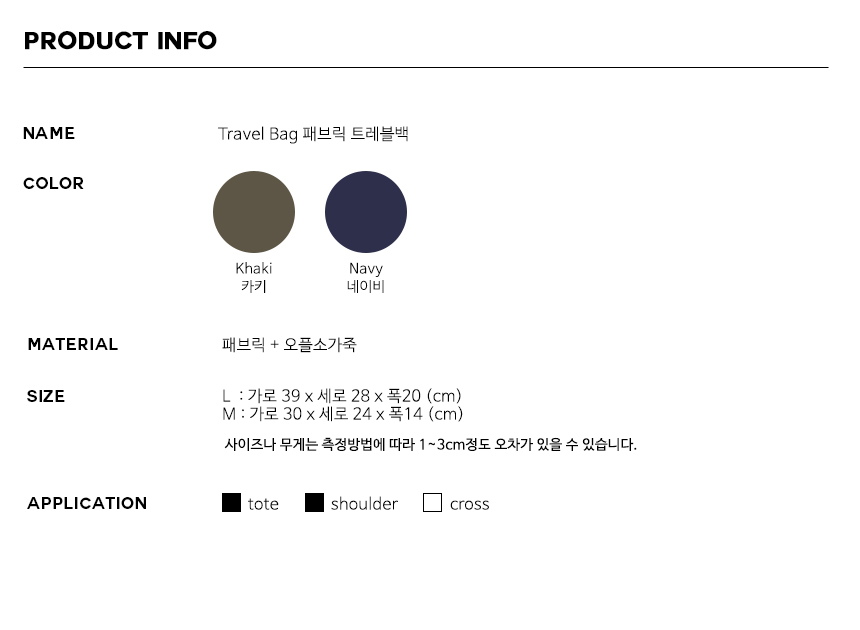 PRODUCT INFO

NAME
Travel Bag 패브릭 트레블백

COLOR
Khaki
카키
Navy
네이비

MATERIAL
패브릭 + 오플소가죽

SIZE
L : 가로 39 x 세로 28 x 폭20 (cm)
M : 가로 30 x 세로 24 x 폭14 (cm)
사이즈나 무게는 측정방법에 따라 1~3cm정도 오차가 있을 수 있습니다.

APPLICATION
tote shoulder cross